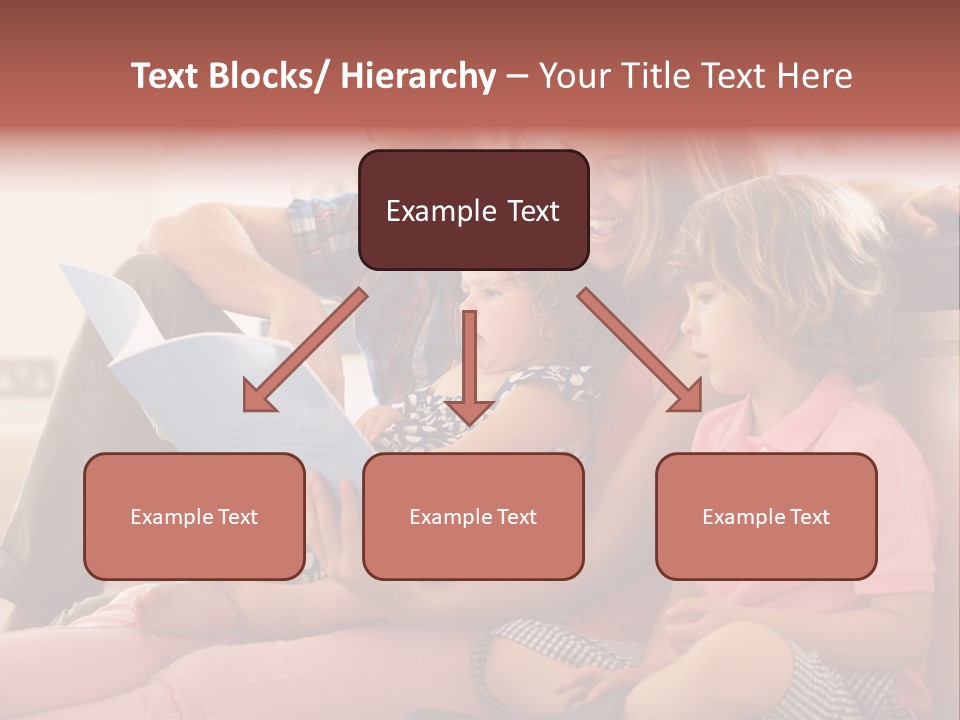 Text Blocks/ Hierarchy – Your Title Text Here

Example Text

Example Text

Example Text

Example Text